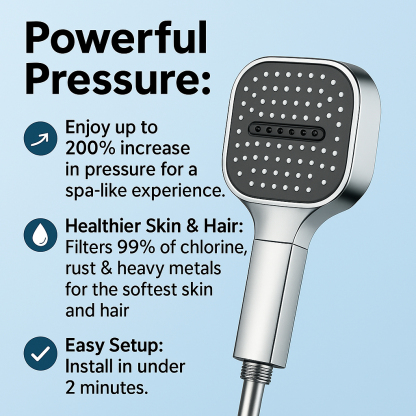 Powerful Pressure:

Enjoy up to 200% increase in pressure for a spa-like experience.

Healthier Skin & Hair: Filters 99% of chlorine, rust & heavy metals for the softest skin and hair

Easy Setup: Install in under 2 minutes.